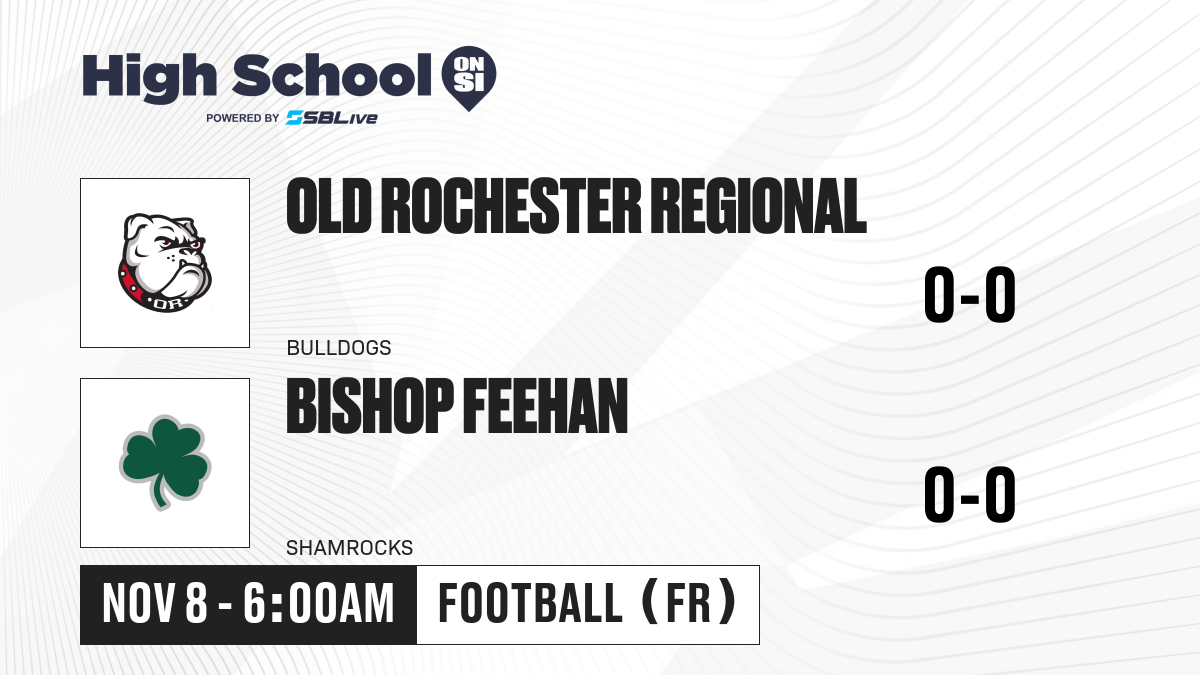 High School ON SI
POWERED BY SBLive

OR

OLD ROCHESTER REGIONAL
0-0
BULLDOGS

BISHOP FEEHAN
0-0
SHAMROCKS

NOV 8 - 6:00AM
FOOTBALL (FR)